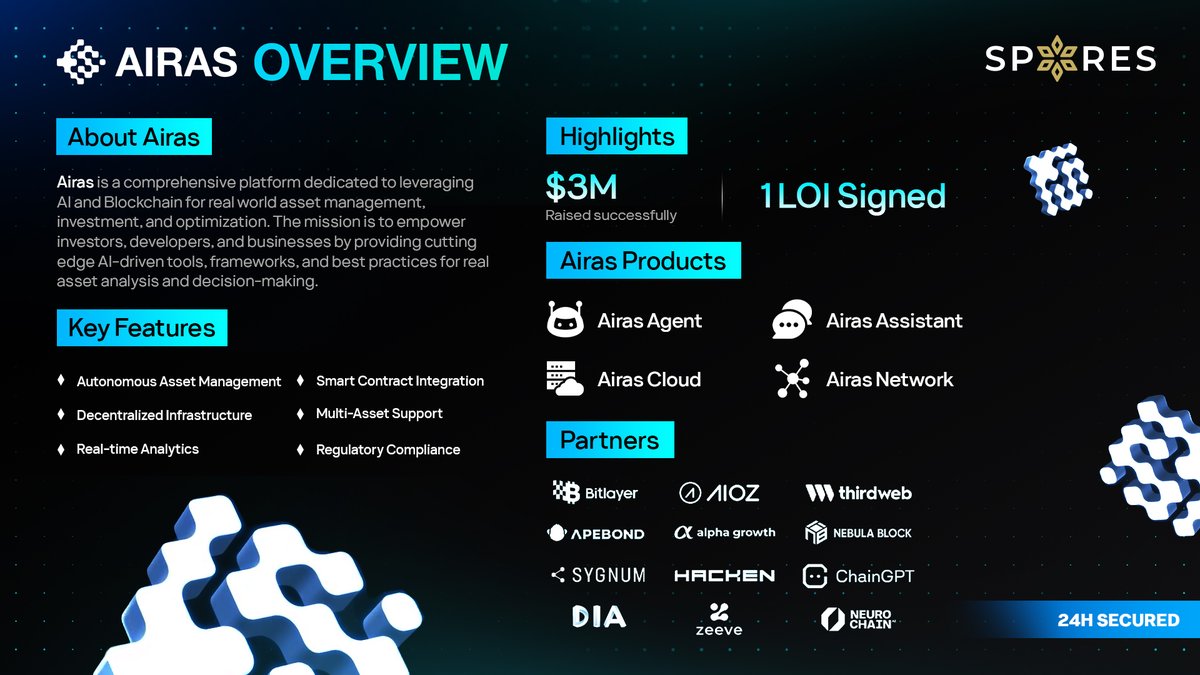 AIRAS OVERVIEW

SPORES

About Airas

Airas is a comprehensive platform dedicated to leveraging AI and Blockchain for real world asset management, investment, and optimization. The mission is to empower investors, developers, and businesses by providing cutting edge AI-driven tools, frameworks, and best practices for real asset analysis and decision-making.

Key Features

Autonomous Asset Management
Decentralized Infrastructure
Real-time Analytics
Smart Contract Integration
Multi-Asset Support
Regulatory Compliance

Highlights

$3M
Raised successfully

1 LOI Signed

Airas Products

Airas Agent
Airas Assistant
Airas Cloud
Airas Network

Partners

Bitlayer
AIOZ
thirdweb
APEBOND
alpha growth
NEBULA BLOCK
SYGNUM
HACKEN
ChainGPT
DIA
zeeve
NEURO CHAIN

24H SECURED